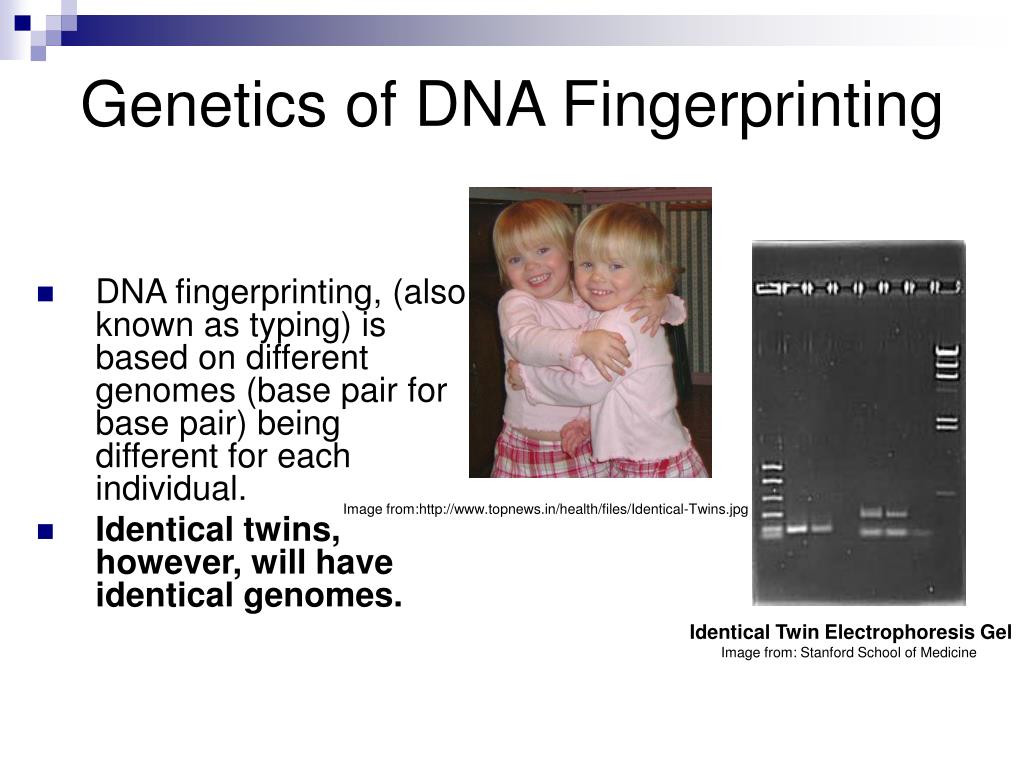 Genetics of DNA Fingerprinting

DNA fingerprinting, (also known as typing) is based on different genomes (base pair for base pair) being different for each individual.

Identical twins, however, will have identical genomes.

Image from:http://www.topnews.in/health/files/Identical-Twins.jpg

Identical Twin Electrophoresis Gel
Image from: Stanford School of Medicine